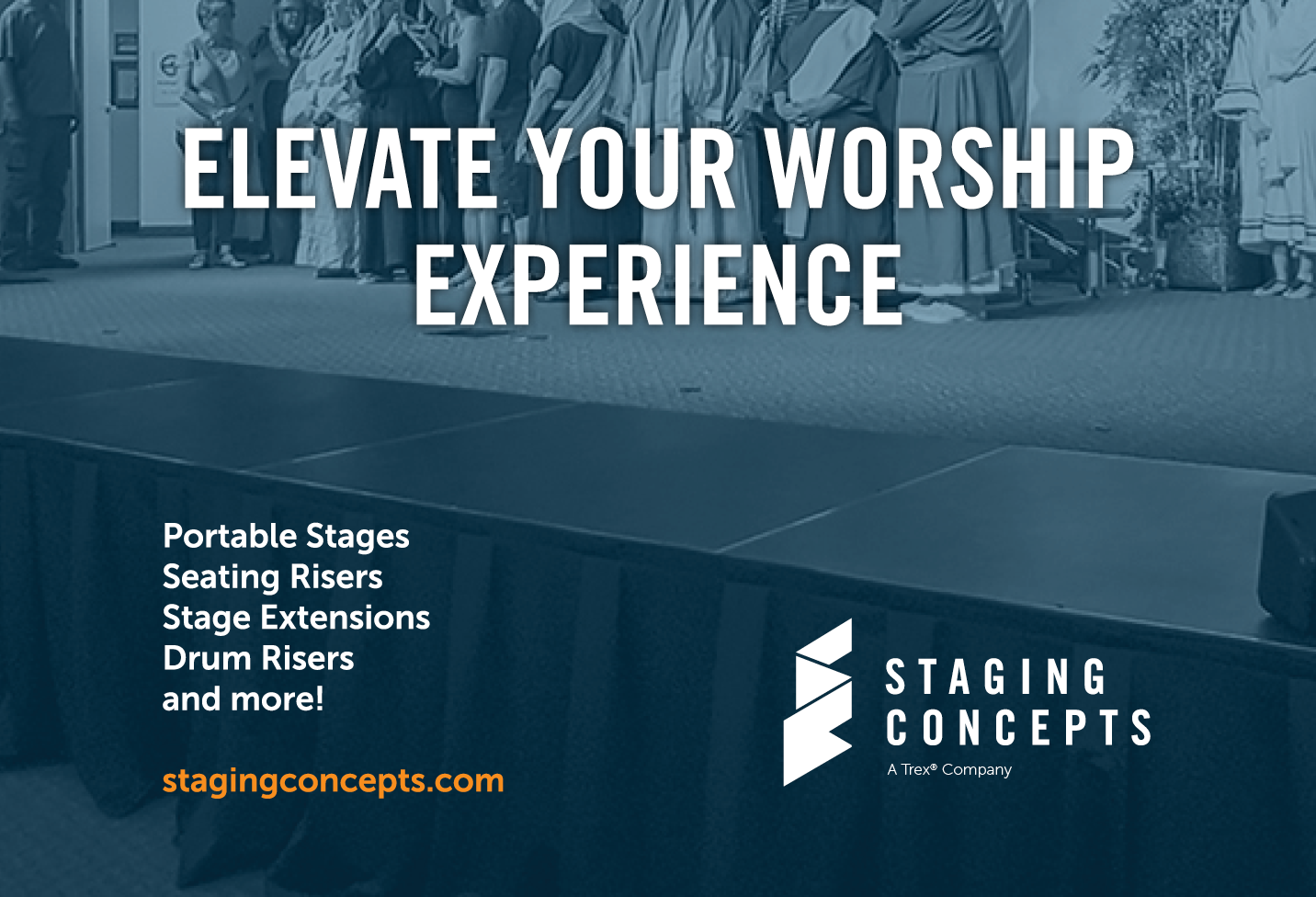 ELEVATE YOUR WORSHIP EXPERIENCE

Portable Stages
Seating Risers
Stage Extensions
Drum Risers
and more!

stagingconcepts.com

STAGING CONCEPTS
A Trex® Company